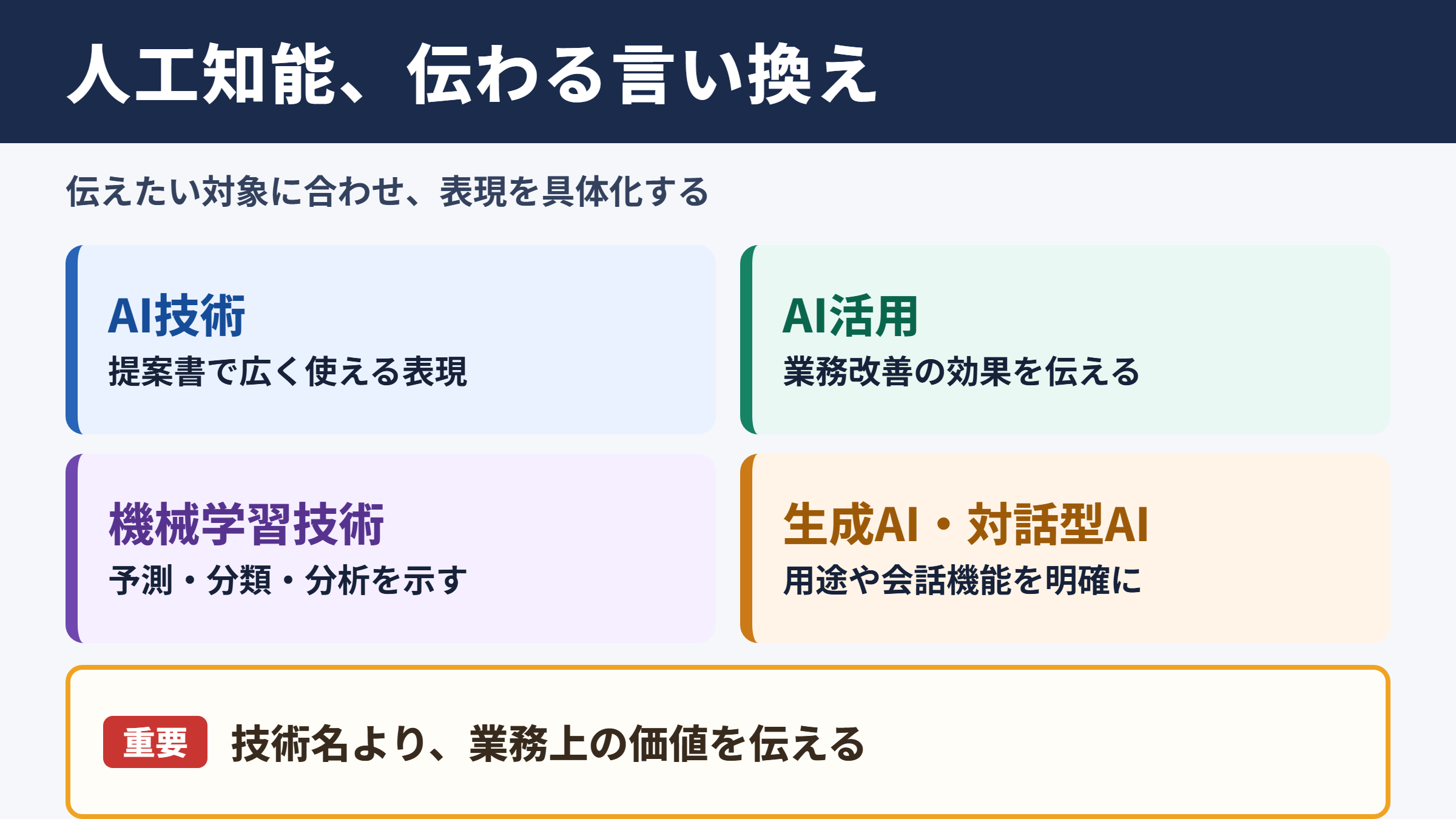 人工知能、伝わる言い換え

伝えたい対象に合わせ、表現を具体化する

AI技術
提案書で広く使える表現

AI活用
業務改善の効果を伝える

機械学習技術
予測・分類・分析を示す

生成AI・対話型AI
用途や会話機能を明確に

重要 技術名より、業務上の価値を伝える